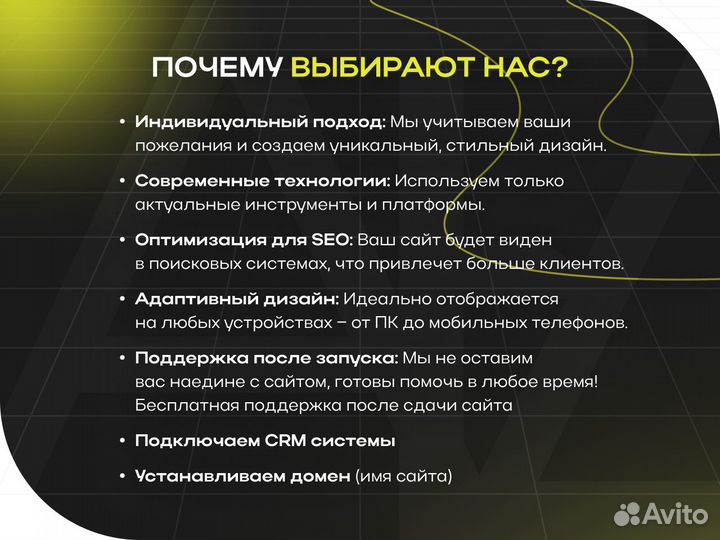 ПОЧЕМУ ВЫБИРАЮТ НАС?

• Индивидуальный подход: Мы учитываем ваши пожелания и создаем уникальный, стильный дизайн.

• Современные технологии: Используем только актуальные инструменты и платформы.

• Оптимизация для SEO: Ваш сайт будет виден в поисковых системах, что привлечет больше клиентов.

• Адаптивный дизайн: Идеально отображается на любых устройствах – от ПК до мобильных телефонов.

• Поддержка после запуска: Мы не оставим вас наедине с сайтом, готовы помочь в любое время! Бесплатная поддержка после сдачи сайта

• Подключаем CRM системы

• Устанавливаем домен (имя сайта)

Avito